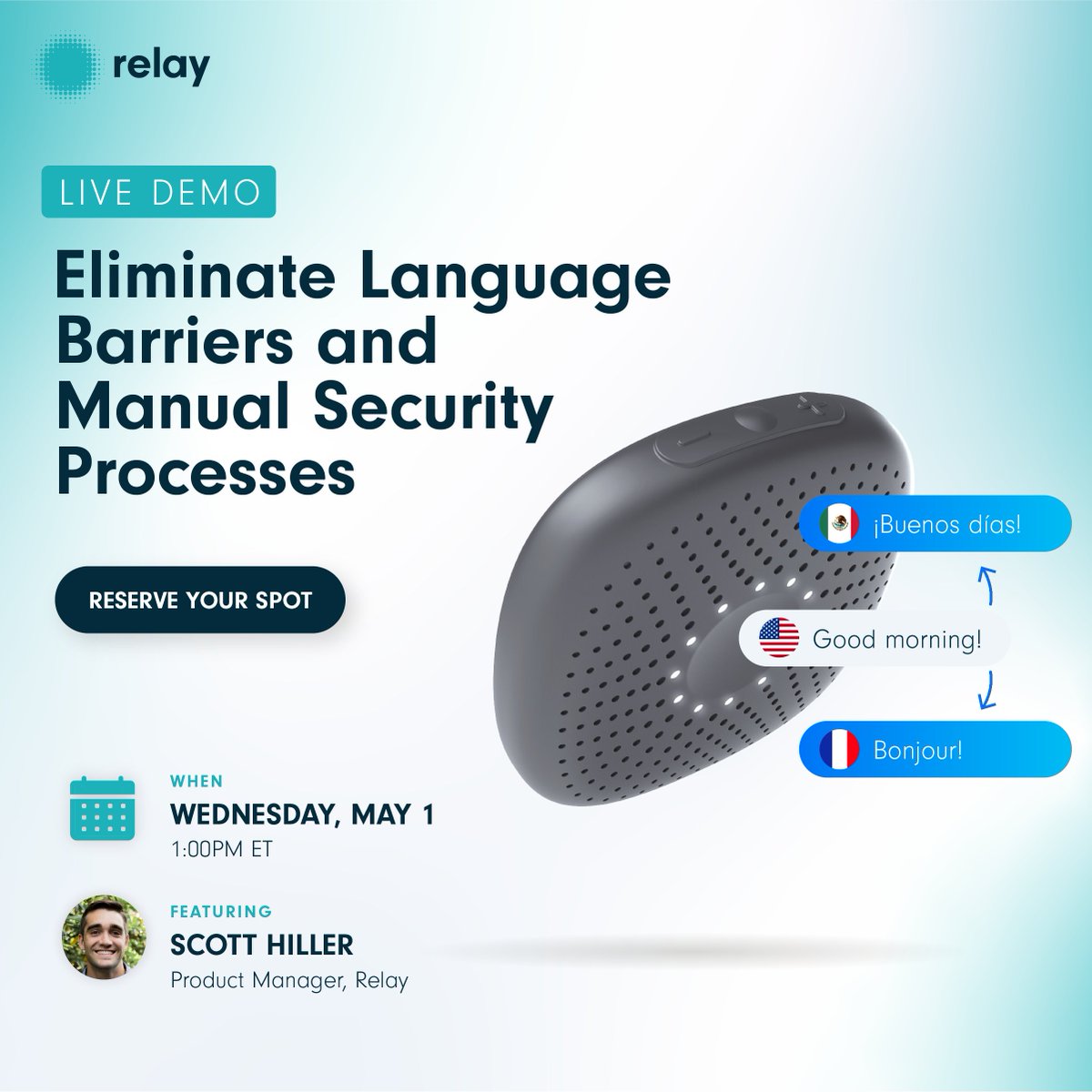 relay

LIVE DEMO

Eliminate Language Barriers and Manual Security Processes

RESERVE YOUR SPOT

¡Buenos días!

Good morning!

Bonjour!

WHEN
WEDNESDAY, MAY 1
1:00PM ET

FEATURING
SCOTT HILLER
Product Manager, Relay